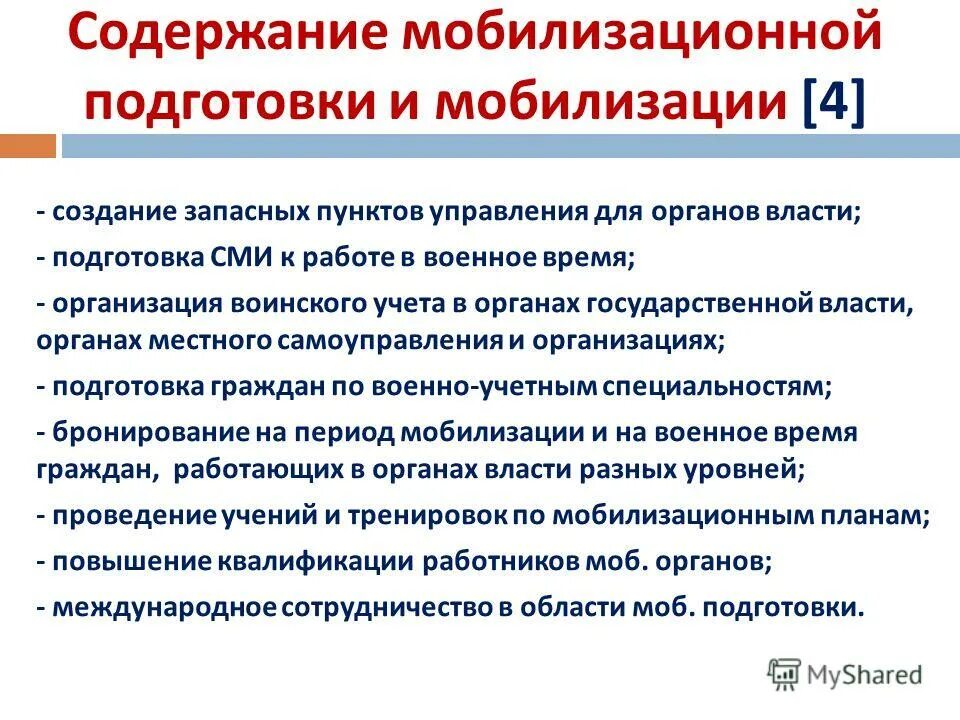 Содержание мобилизационной подготовки и мобилизации [4]

- создание запасных пунктов управления для органов власти;
- подготовка СМИ к работе в военное время;
- организация воинского учета в органах государственной власти, органах местного самоуправления и организациях;
- подготовка граждан по военно-учетным специальностям;
- бронирование на период мобилизации и на военное время граждан, работающих в органах власти разных уровней;
- проведение учений и тренировок по мобилизационным планам;
- повышение квалификации работников моб. органов;
- международное сотрудничество в области моб. подготовки.

MyShared